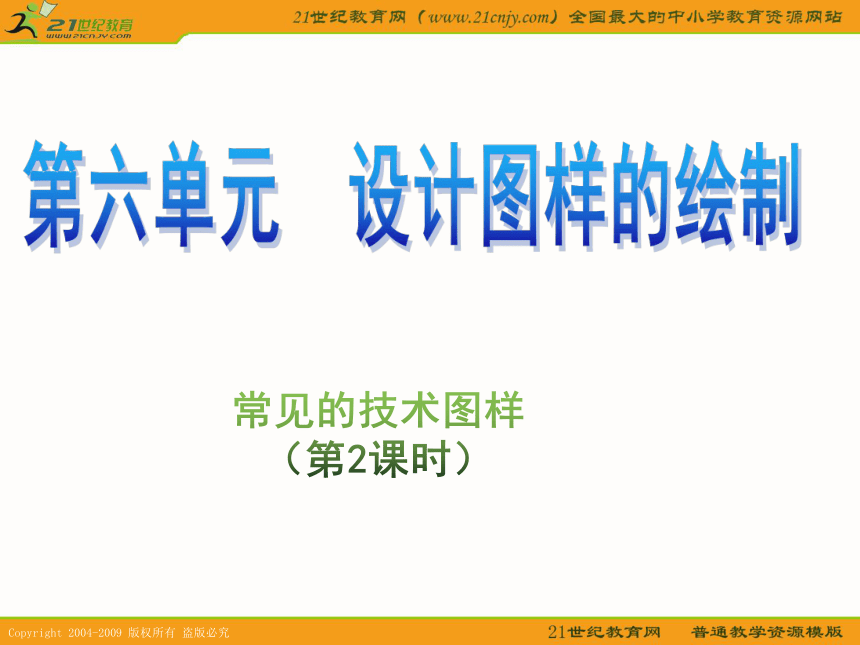 21世纪教育
www.21cnjy.com

21世纪教育网（www.21cnjy.com）全国最大的中小学教育资源网站

第六单元　设计图样的绘制

常见的技术图样
（第2课时）

Copyright 2004-2009 版权所有 盗版必究

21世纪教育网　普通教学资源模版